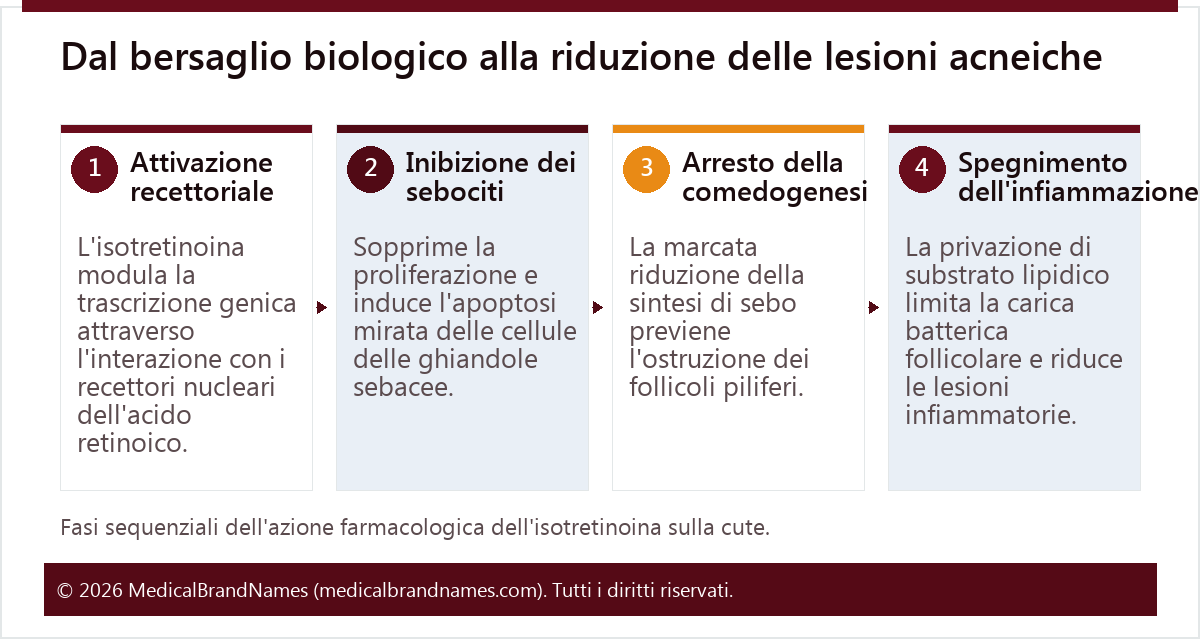 Dal bersaglio biologico alla riduzione delle lesioni acneiche

1 Attivazione recettoriale

L'isotretinoina modula la trascrizione genica attraverso l'interazione con i recettori nucleari dell'acido retinoico.

2 Inibizione dei sebociti

Sopprime la proliferazione e induce l'apoptosi mirata delle cellule delle ghiandole sebacee.

3 Arresto della comedogenesi

La marcata riduzione della sintesi di sebo previene l'ostruzione dei follicoli piliferi.

4 Spegnimento dell'infiammazione

La privazione di substrato lipidico limita la carica batterica follicolare e riduce le lesioni infiammatorie.

Fasi sequenziali dell'azione farmacologica dell'isotretinoina sulla cute.

© 2026 MedicalBrandNames (medicalbrandnames.com). Tutti i diritti riservati.